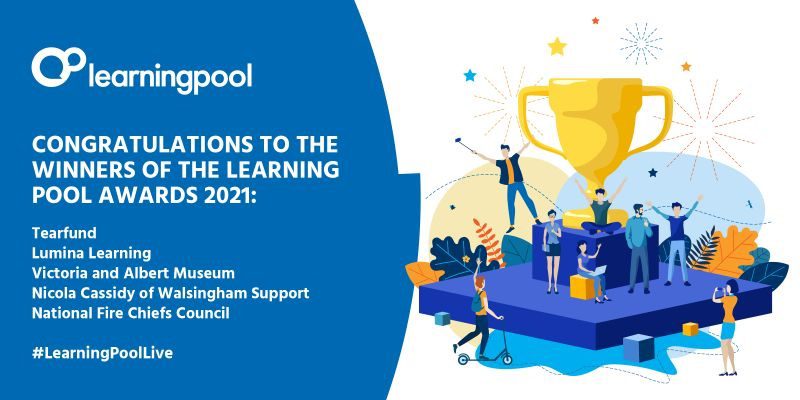 learningpool

CONGRATULATIONS TO THE WINNERS OF THE LEARNING POOL AWARDS 2021:

Tearfund
Lumina Learning
Victoria and Albert Museum
Nicola Cassidy of Walsingham Support
National Fire Chiefs Council

#LearningPoolLive